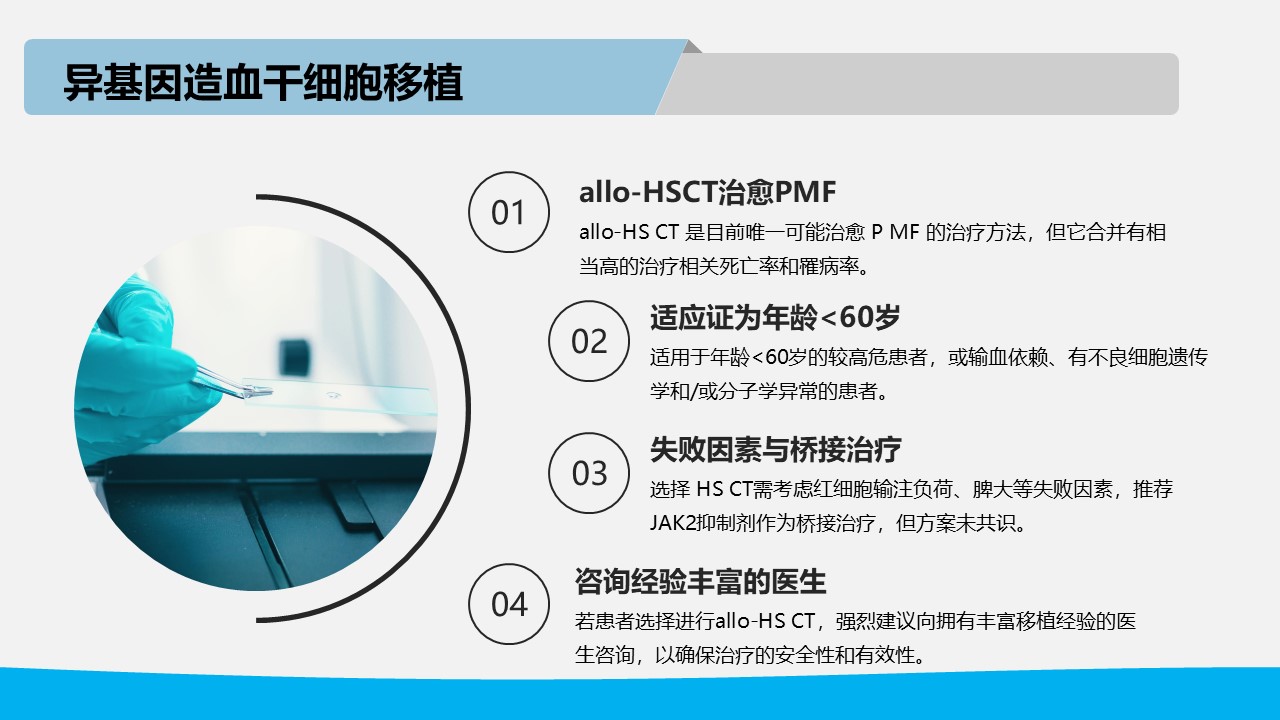 异基因造血干细胞移植

01

allo-HSCT治愈PMF

allo-HS CT 是目前唯一可能治愈 P MF 的治疗方法，但它合并有相当高的治疗相关死亡率和罹病率。

02

适应证为年龄<60岁

适用于年龄<60岁的较高危患者，或输血依赖、有不良细胞遗传学和/或分子学异常的患者。

03

失败因素与桥接治疗

选择 HS CT需考虑红细胞输注负荷、脾大等失败因素，推荐JAK2抑制剂作为桥接治疗，但方案未共识。

04

咨询经验丰富的医生

若患者选择进行allo-HS CT，强烈建议向拥有丰富移植经验的医生咨询，以确保治疗的安全性和有效性。